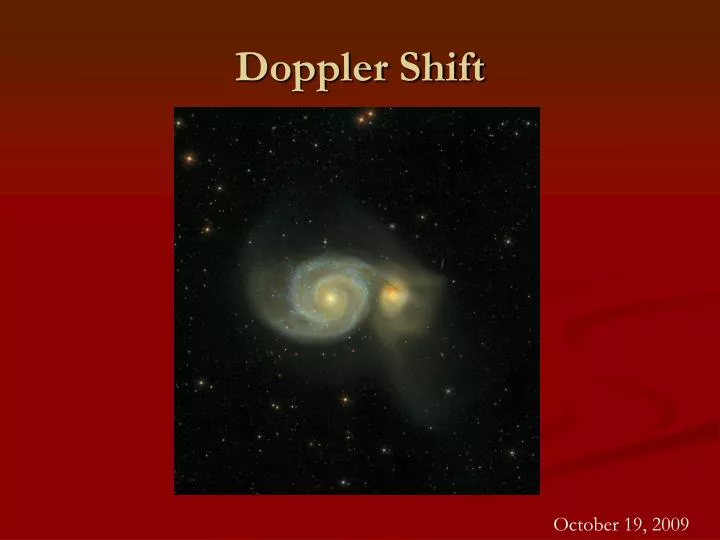 Doppler Shift

October 19, 2009